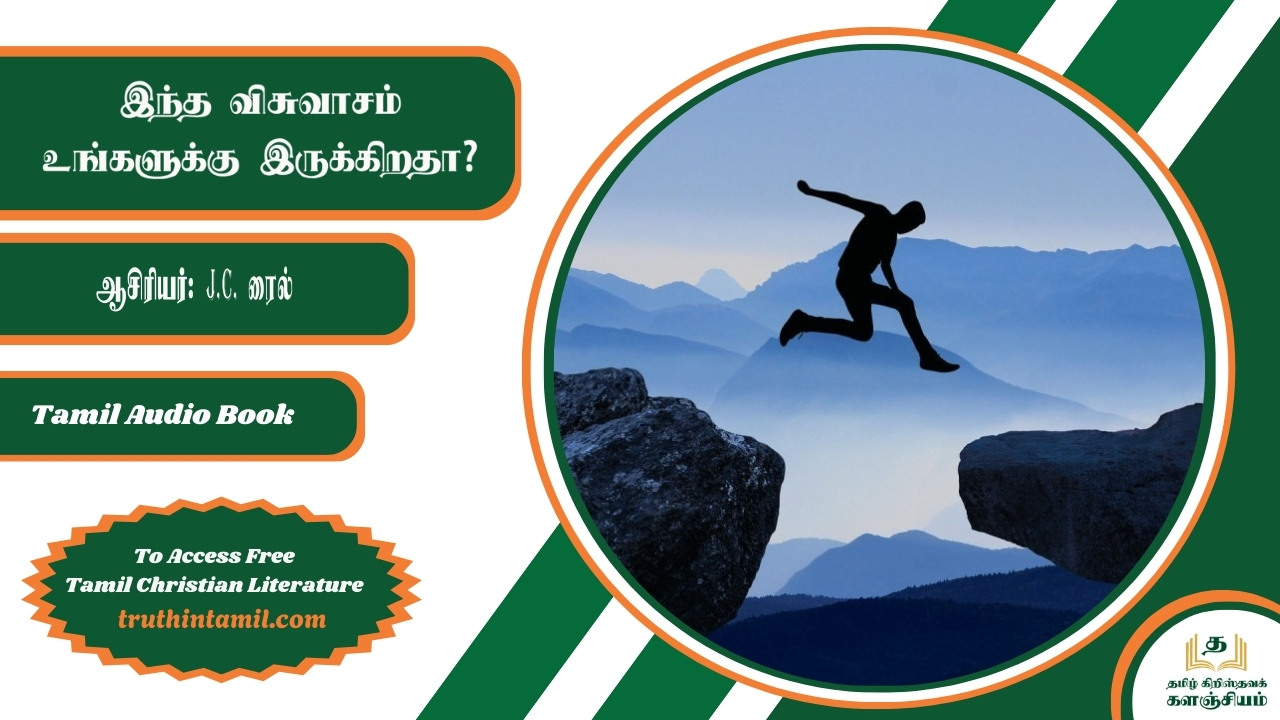 இந்த விசுவாசம் உங்களுக்கு இருக்கிறதா?

ஆசிரியர்: J.C. ரைல்

Tamil Audio Book

To Access Free Tamil Christian Literature
truthintamil.com

த
தமிழ் கிறிஸ்தவக் களஞ்சியம்